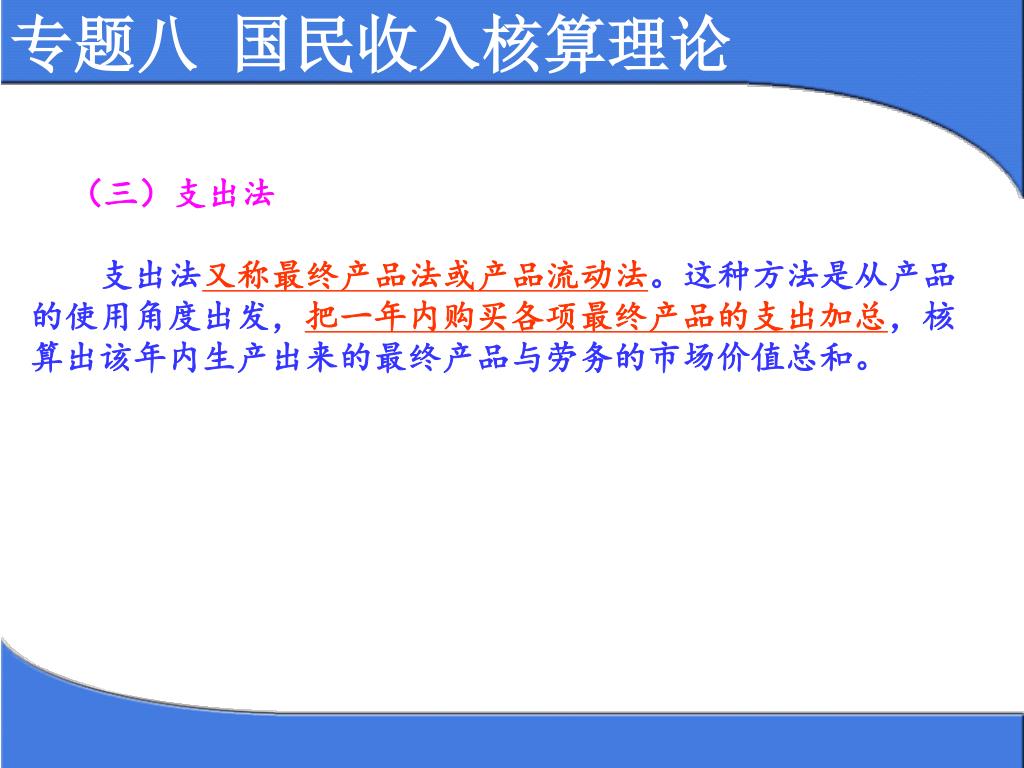 专题八 国民收入核算理论

（三）支出法

支出法又称最终产品法或产品流动法。这种方法是从产品的使用角度出发，把一年内购买各项最终产品的支出加总，核算出该年内生产出来的最终产品与劳务的市场价值总和。